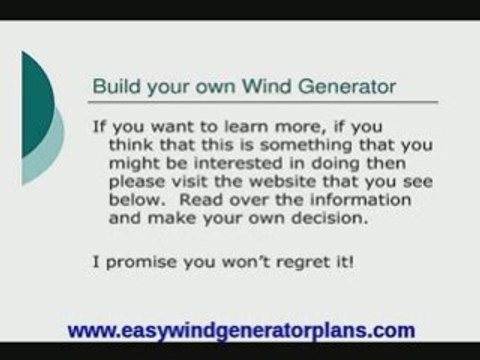 Build your own Wind Generator

If you want to learn more, if you think that this is something that you might be interested in doing then please visit the website that you see below.  Read over the information and make your own decision.

I promise you won't regret it!

www.easywindgeneratorplans.com